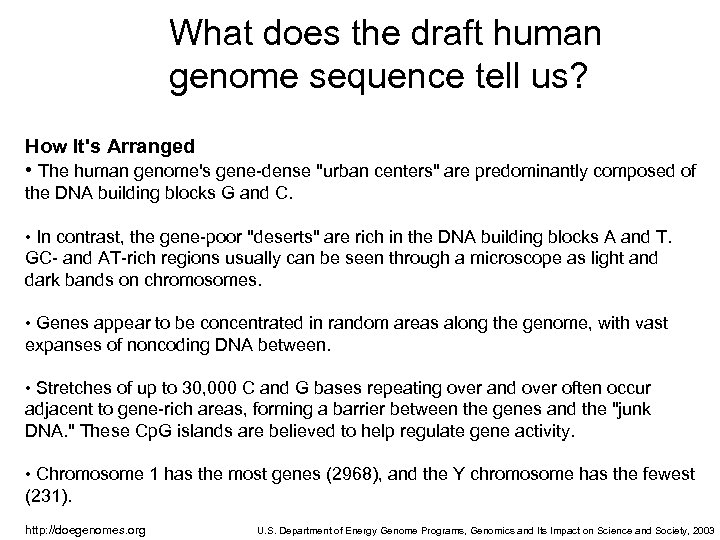 What does the draft human genome sequence tell us?

How It's Arranged

• The human genome's gene-dense "urban centers" are predominantly composed of the DNA building blocks G and C.

• In contrast, the gene-poor "deserts" are rich in the DNA building blocks A and T. GC- and AT-rich regions usually can be seen through a microscope as light and dark bands on chromosomes.

• Genes appear to be concentrated in random areas along the genome, with vast expanses of noncoding DNA between.

• Stretches of up to 30,000 C and G bases repeating over and over often occur adjacent to gene-rich areas, forming a barrier between the genes and the "junk DNA." These CpG islands are believed to help regulate gene activity.

• Chromosome 1 has the most genes (2968), and the Y chromosome has the fewest (231).

http://doegenomes.org

U.S. Department of Energy Genome Programs, Genomics and Its Impact on Science and Society, 2003